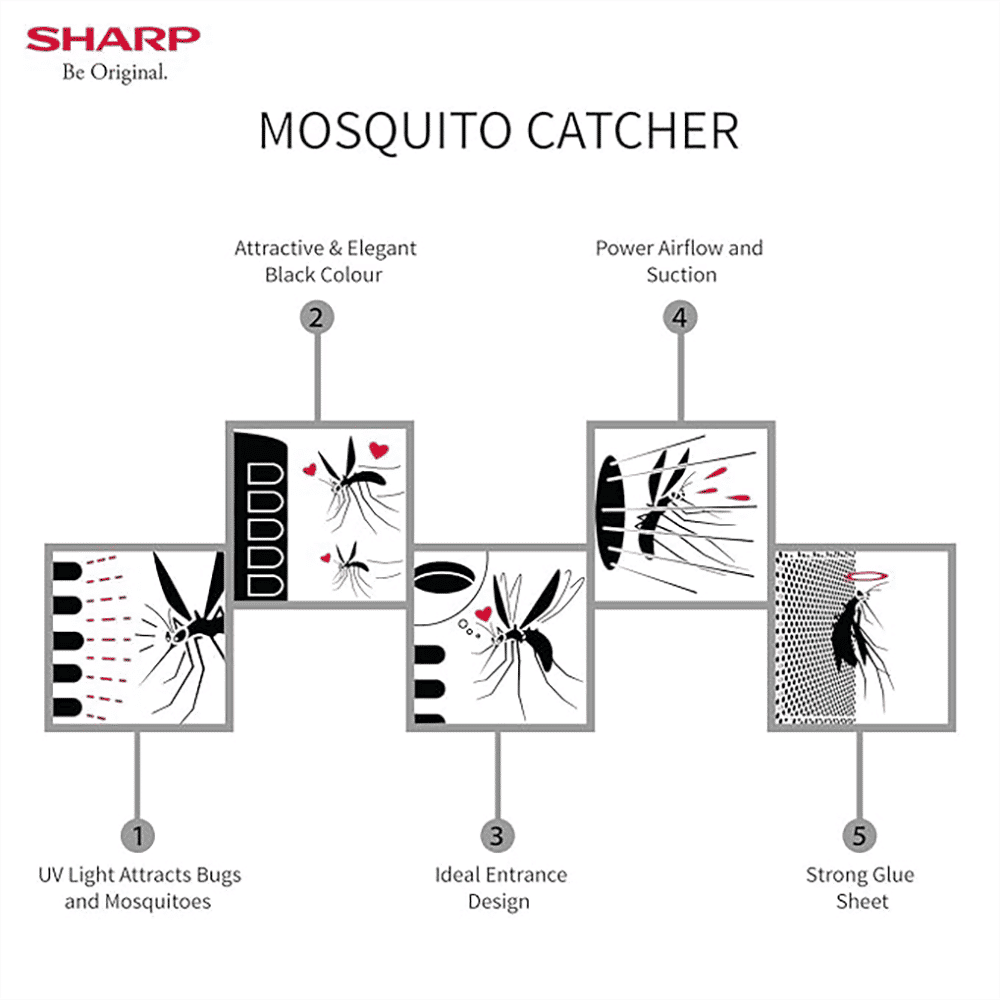 SHARP
Be Original.

MOSQUITO CATCHER

Attractive & Elegant Black Colour

2

Power Airflow and Suction

4

1

UV Light Attracts Bugs and Mosquitoes

3

Ideal Entrance Design

5

Strong Glue Sheet